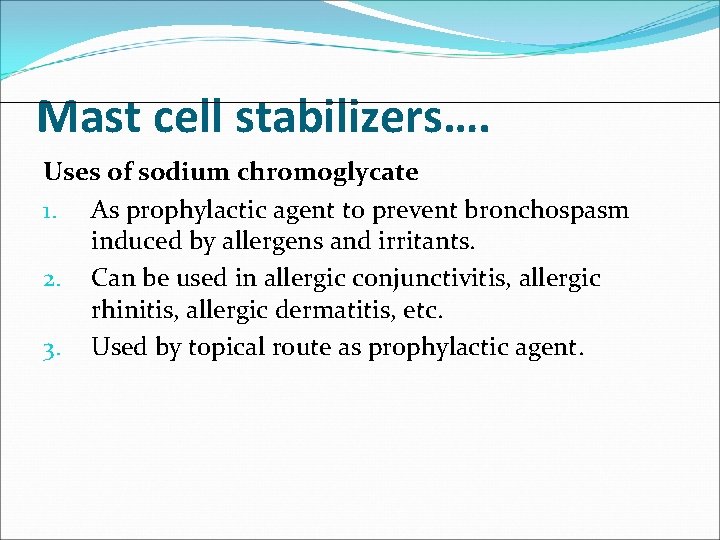 Mast cell stabilizers….

Uses of sodium chromoglycate

1. As prophylactic agent to prevent bronchospasm induced by allergens and irritants.
2. Can be used in allergic conjunctivitis, allergic rhinitis, allergic dermatitis, etc.
3. Used by topical route as prophylactic agent.